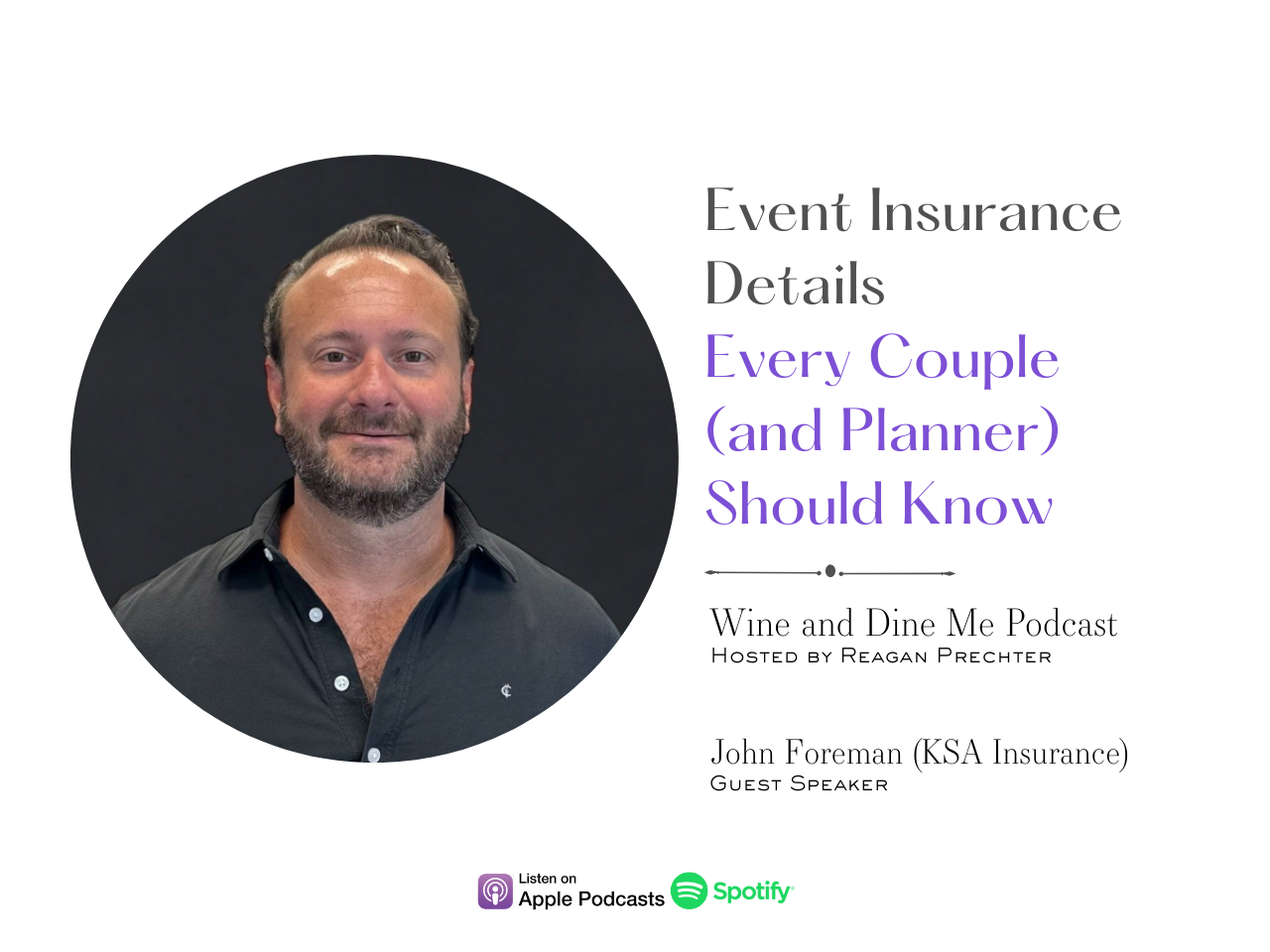 Event Insurance Details Every Couple (and Planner) Should Know

Wine and Dine Me Podcast
Hosted by Reagan Prechter

John Foreman (KSA Insurance)
Guest Speaker

Listen on Apple Podcasts

Spotify